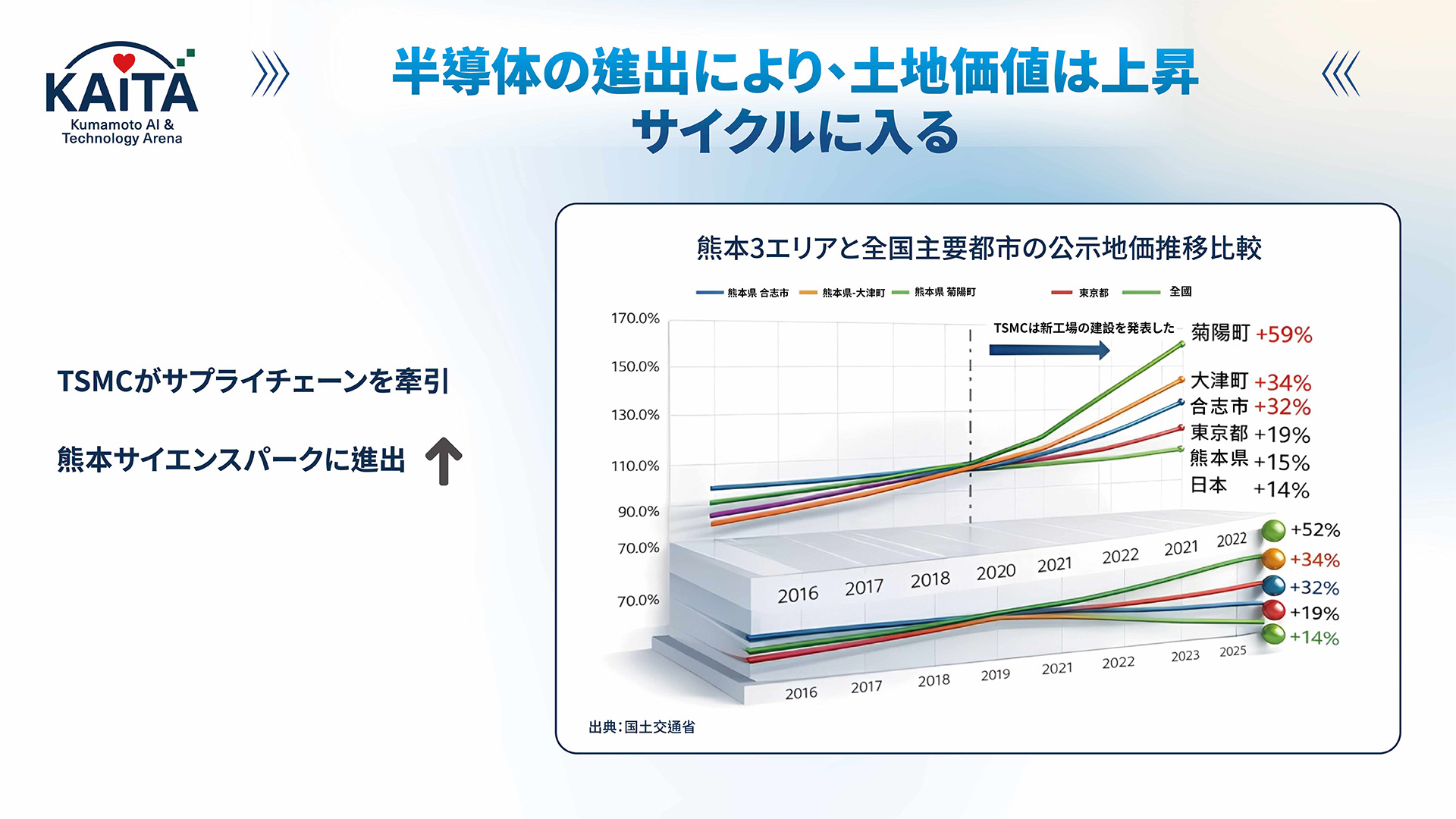 KAITA
Kumamoto AI & Technology Arena

半導体の進出により､土地価値は上昇サイクルに入る

TSMCがサプライチェーンを牽引

熊本サイエンスパークに進出

熊本3エリアと全国主要都市の公示地価推移比較

熊本県 合志市　熊本県-大津町　熊本県 菊陽町　東京都　全國

170.0%
150.0%
130.0%
110.0%
90.0%
70.0%
70.0%

TSMCは新工場の建設を発表した

菊陽町 +59%
大津町 +34%
合志市 +32%
東京都 +19%
熊本県 +15%
日本 +14%

2016 2017 2018 2020 2021 2022 2021 2022

+52%
+34%
+32%
+19%
+14%

2016 2017 2018 2019 2021 2022 2023 2025

出典:国土交通省